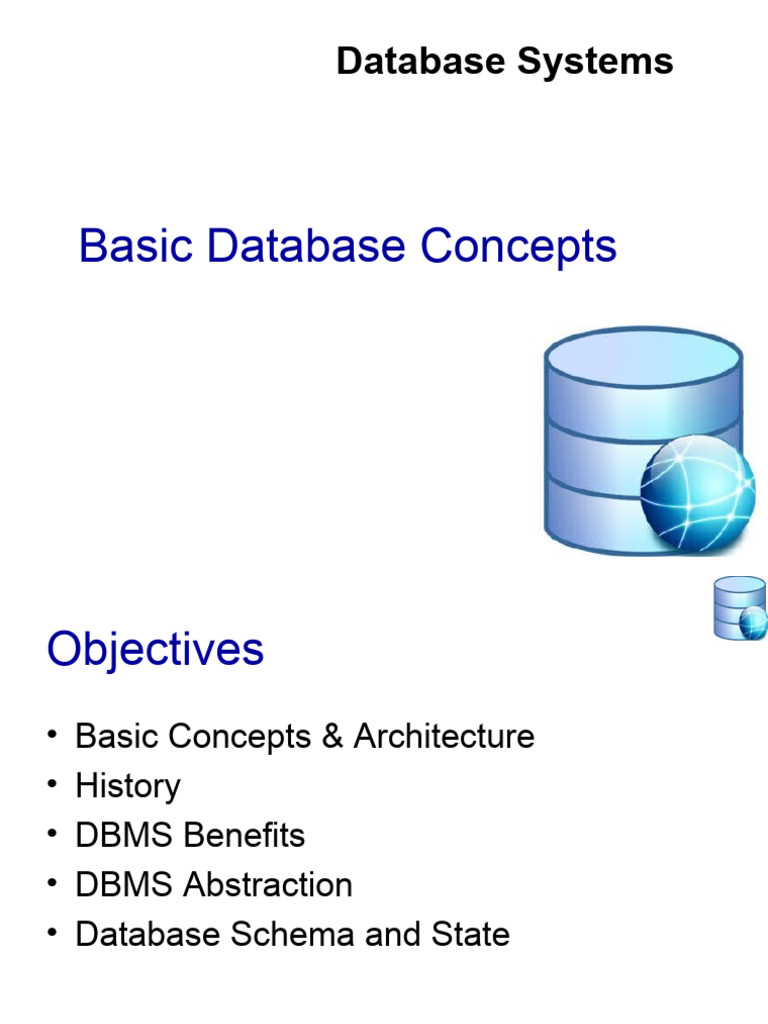 Database Systems

Basic Database Concepts

Objectives

• Basic Concepts & Architecture
• History
• DBMS Benefits
• DBMS Abstraction
• Database Schema and State